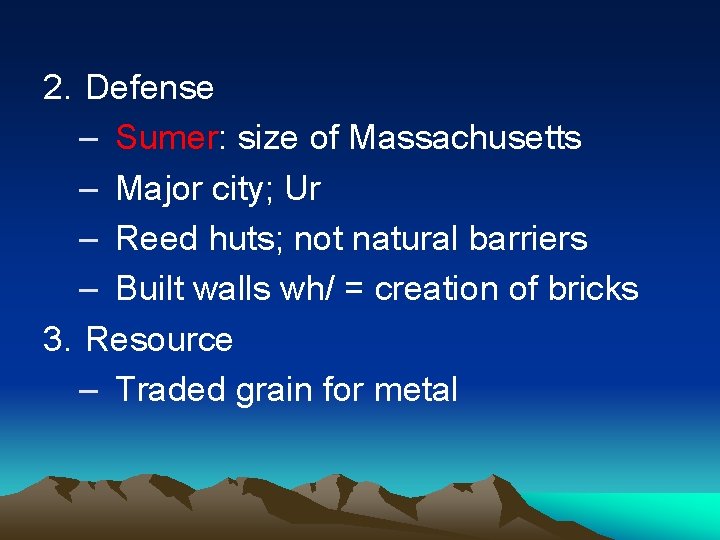 2. Defense
– Sumer: size of Massachusetts
– Major city; Ur
– Reed huts; not natural barriers
– Built walls wh/ = creation of bricks
3. Resource
– Traded grain for metal